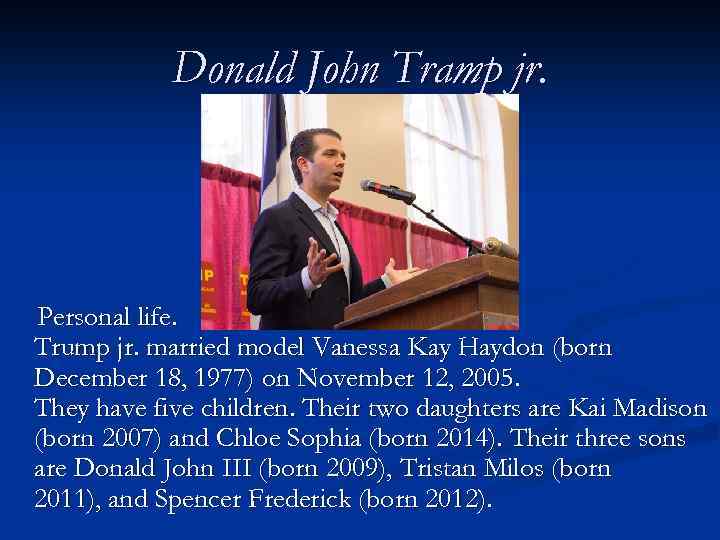 Donald John Tramp jr.

Personal life.
Trump jr. married model Vanessa Kay Haydon (born December 18, 1977) on November 12, 2005.
They have five children. Their two daughters are Kai Madison (born 2007) and Chloe Sophia (born 2014). Their three sons are Donald John III (born 2009), Tristan Milos (born 2011), and Spencer Frederick (born 2012).